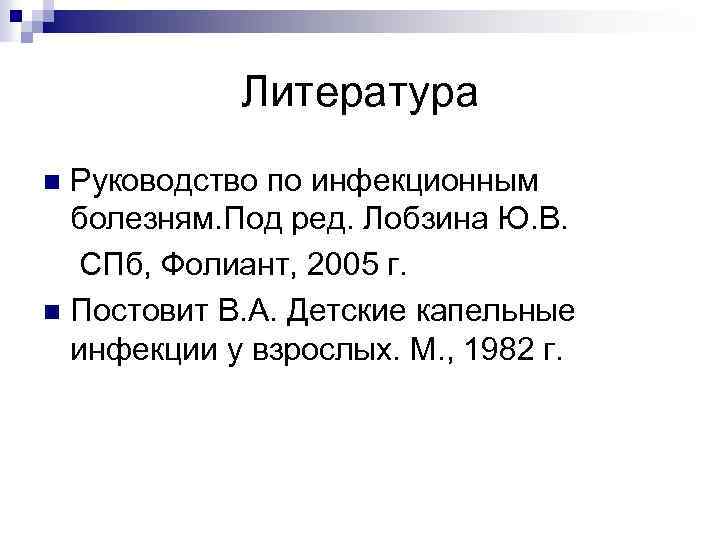 Литература

Руководство по инфекционным болезням.Под ред. Лобзина Ю.В.

СПб, Фолиант, 2005 г.

Постовит В.А. Детские капельные инфекции у взрослых. М., 1982 г.